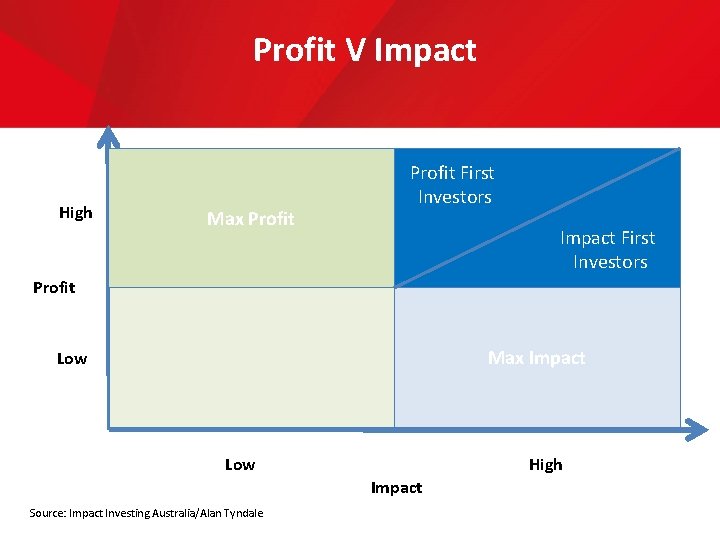 Profit V Impact

High

Profit

Low

Max Profit

Profit First Investors

Impact First Investors

Max Impact

Low

High

Impact

Source: Impact Investing Australia/Alan Tyndale